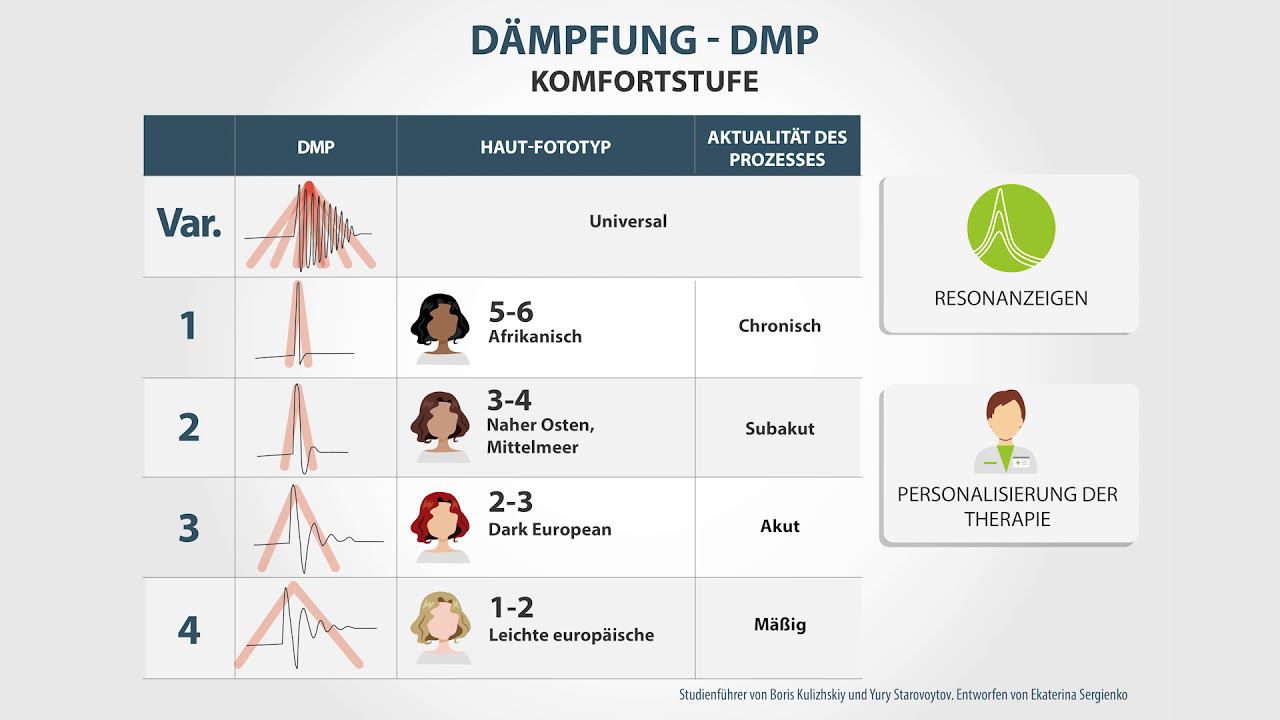 DÄMPFUNG - DMP
KOMFORTSTUFE

| | DMP | HAUT-FOTOTYP | AKTUALITÄT DES PROZESSES |
|---|---|---|---|
| Var. | | Universal | |
| 1 | | 5-6 Afrikanisch | Chronisch |
| 2 | | 3-4 Naher Osten, Mittelmeer | Subakut |
| 3 | | 2-3 Dark European | Akut |
| 4 | | 1-2 Leichte europäische | Mäßig |

RESONANZEIGEN

PERSONALISIERUNG DER THERAPIE

Studienführer von Boris Kulizhskiy und Yury Starovoytov. Entworfen von Ekaterina Sergienko